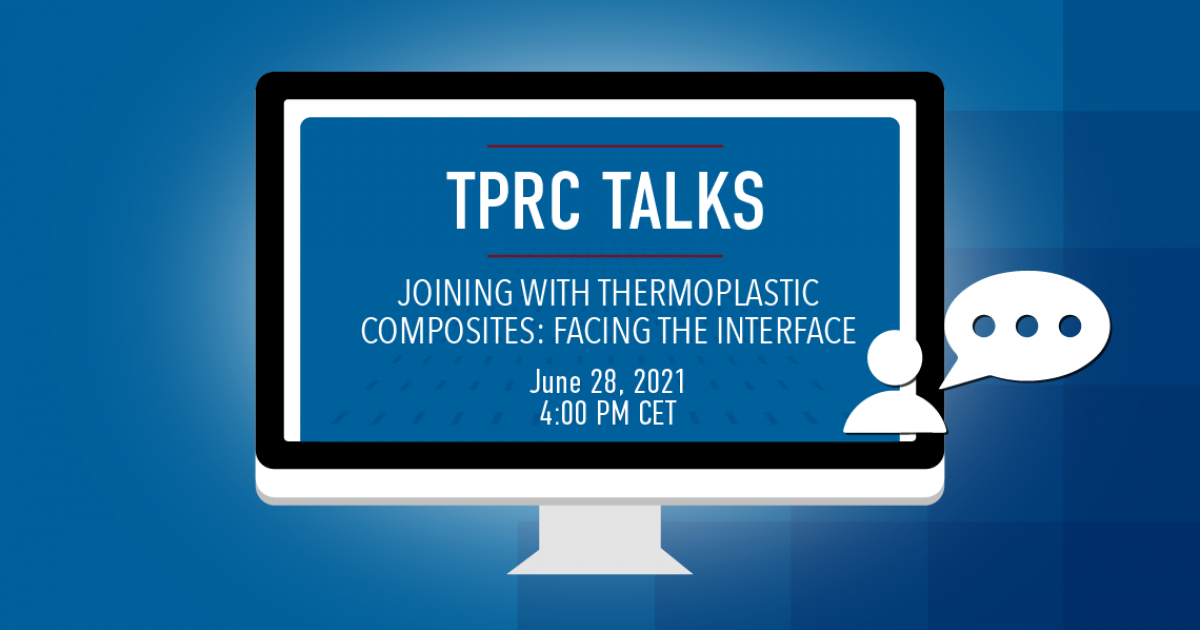 TPRC TALKS

JOINING WITH THERMOPLASTIC COMPOSITES: FACING THE INTERFACE

June 28, 2021
4:00 PM CET